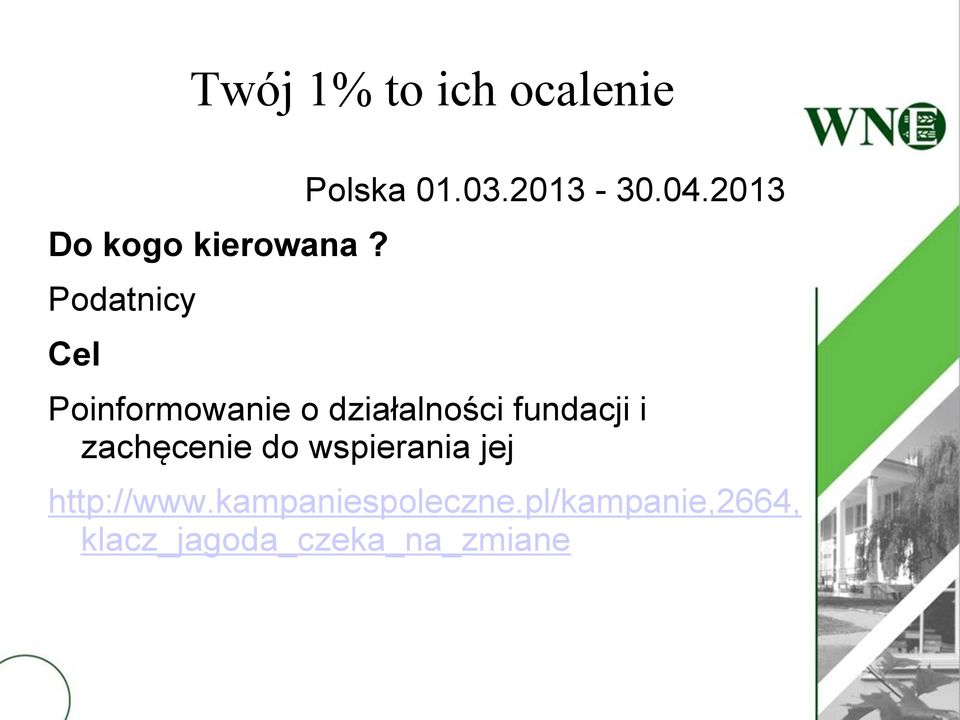 Twój 1% to ich ocalenie

WNE

Polska 01.03.2013 - 30.04.2013

Do kogo kierowana ?

Podatnicy

Cel

Poinformowanie o działalności fundacji i zachęcenie do wspierania jej

http://www.kampaniespoleczne.pl/kampanie,2664,klacz_jagoda_czeka_na_zmiane